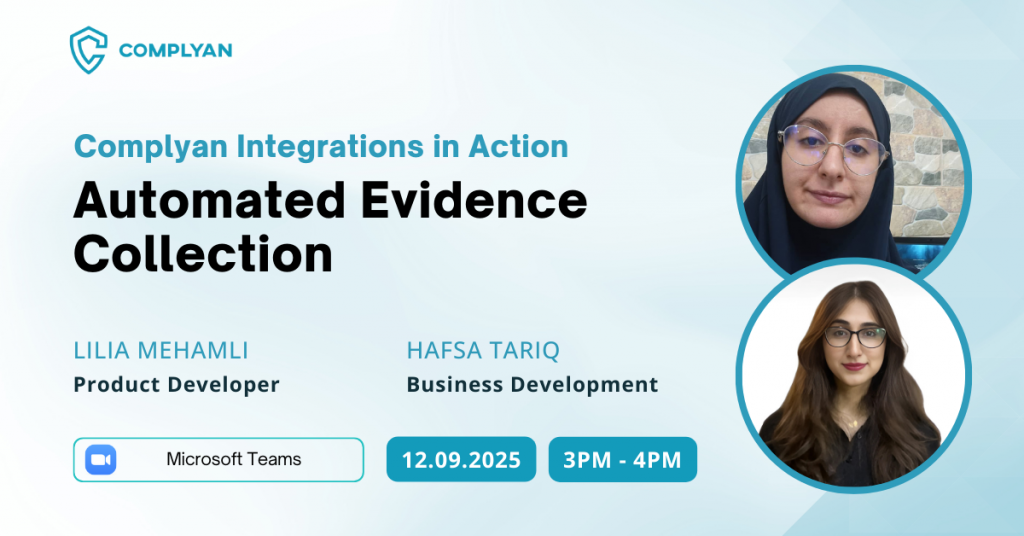 COMPLYAN

Complyan Integrations in Action

Automated Evidence Collection

LILIA MEHAMLI
Product Developer

HAFSA TARIQ
Business Development

Microsoft Teams

12.09.2025

3PM - 4PM